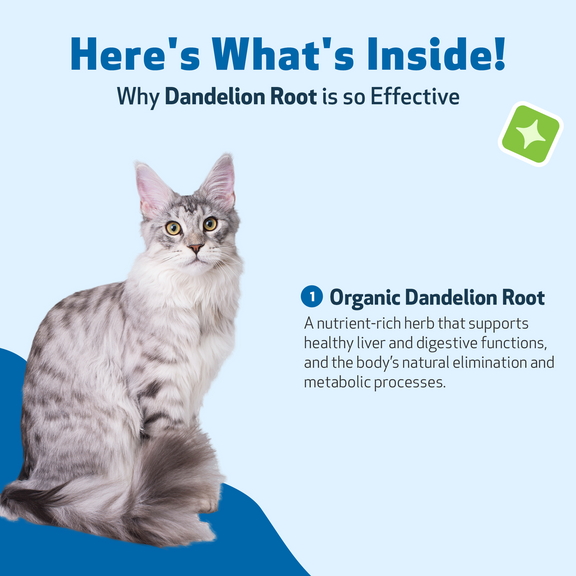 Here's What's Inside!
Why Dandelion Root is so Effective

1 Organic Dandelion Root
A nutrient-rich herb that supports healthy liver and digestive functions, and the body's natural elimination and metabolic processes.